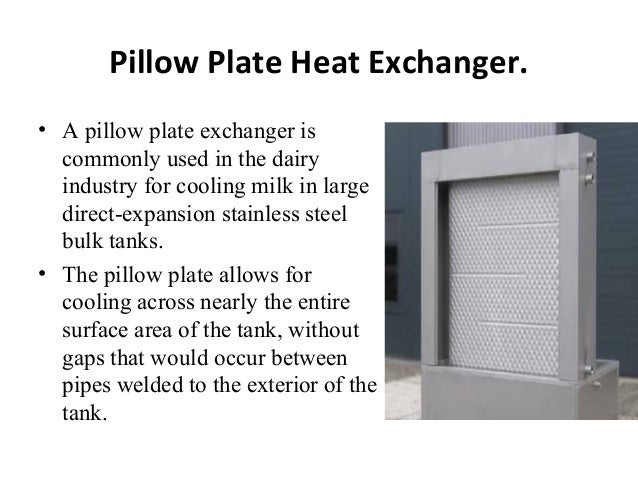 Pillow Plate Heat Exchanger.

• A pillow plate exchanger is commonly used in the dairy industry for cooling milk in large direct-expansion stainless steel bulk tanks.

• The pillow plate allows for cooling across nearly the entire surface area of the tank, without gaps that would occur between pipes welded to the exterior of the tank.